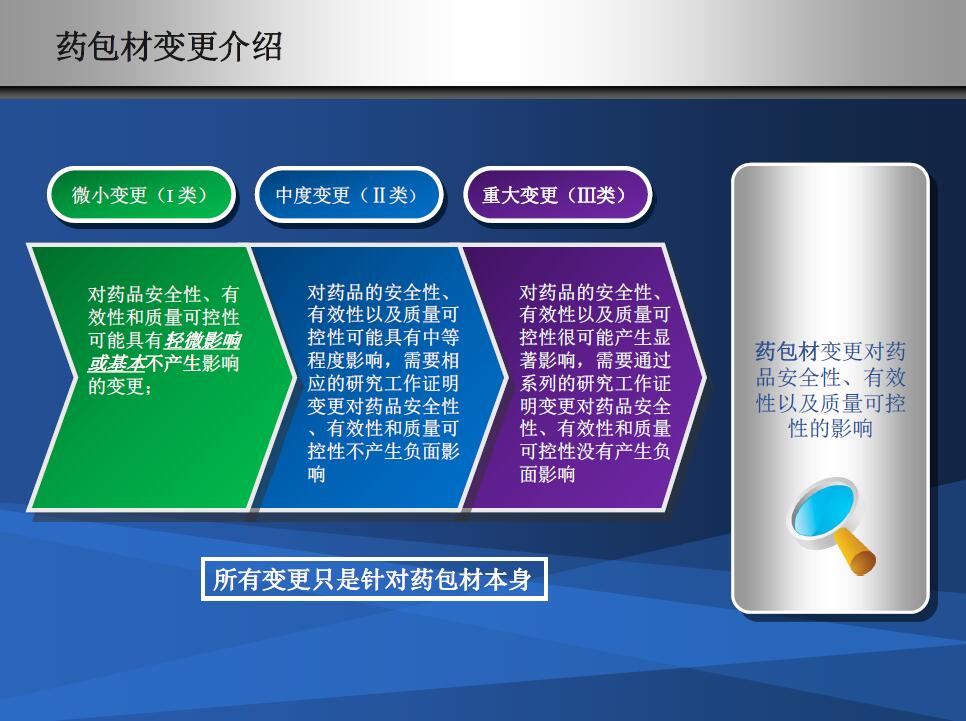 药包材变更介绍

微小变更（I类）

中度变更（II类）

重大变更（III类）

对药品安全性、有效性和质量可控性可能具有轻微影响或基本不产生影响的变更；

对药品的安全性、有效性以及质量可控性可能具有中等程度影响，需要相应的研究工作证明变更对药品安全性、有效性和质量可控性不产生负面影响

对药品的安全性、有效性以及质量可控性很可能产生显著影响，需要通过系列的研究工作证明变更对药品安全性、有效性和质量可控性没有产生负面影响

药包材变更对药品安全性、有效性以及质量可控性的影响

所有变更只是针对药包材本身